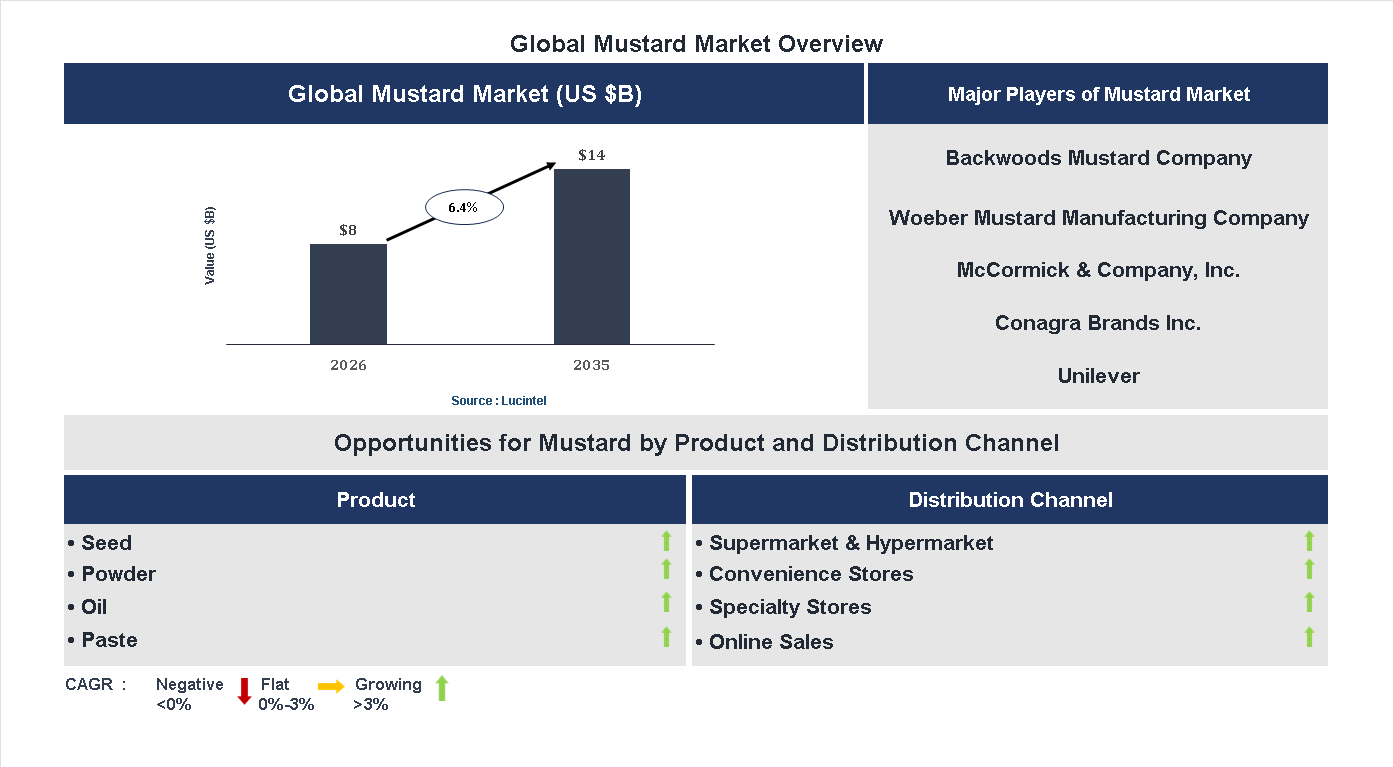 Global Mustard Market Overview

Global Mustard Market (US $B)

Value (US $B)

$8

6.4%

$14

2026

2035

Source : Lucintel

Major Players of Mustard Market

Backwoods Mustard Company

Woeber Mustard Manufacturing Company

McCormick & Company, Inc.

Conagra Brands Inc.

Unilever

Opportunities for Mustard by Product and Distribution Channel

Product

• Seed
• Powder
• Oil
• Paste

Distribution Channel

• Supermarket & Hypermarket
• Convenience Stores
• Specialty Stores
• Online Sales

CAGR : Negative <0% Flat 0%-3% Growing >3%